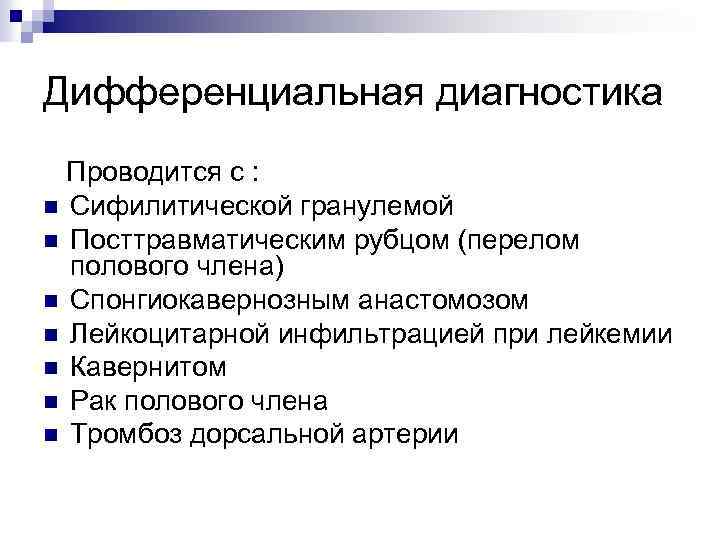 Дифференциальная диагностика

Проводится с :

- Сифилитической гранулемой
- Посттравматическим рубцом (перелом полового члена)
- Спонгиокавернозным анастомозом
- Лейкоцитарной инфильтрацией при лейкемии
- Кавернитом
- Рак полового члена
- Тромбоз дорсальной артерии